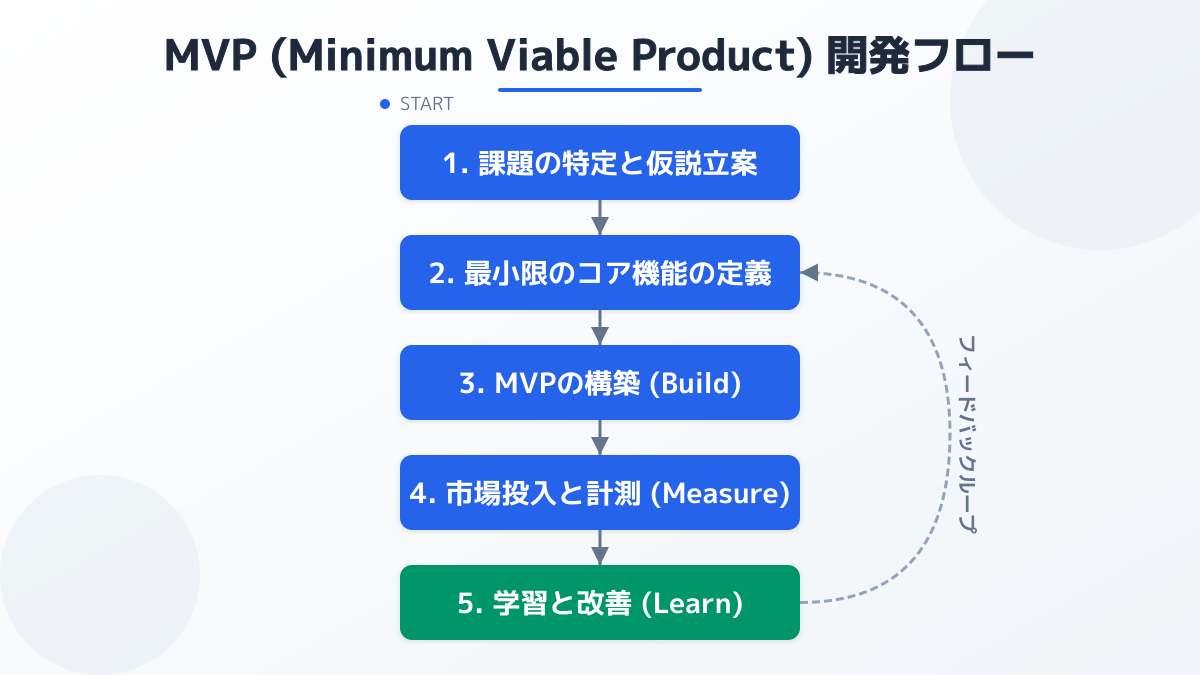 MVP (Minimum Viable Product) 開発フロー

START

1. 課題の特定と仮説立案

2. 最小限のコア機能の定義

3. MVPの構築 (Build)

4. 市場投入と計測 (Measure)

5. 学習と改善 (Learn)

フィードバックループ